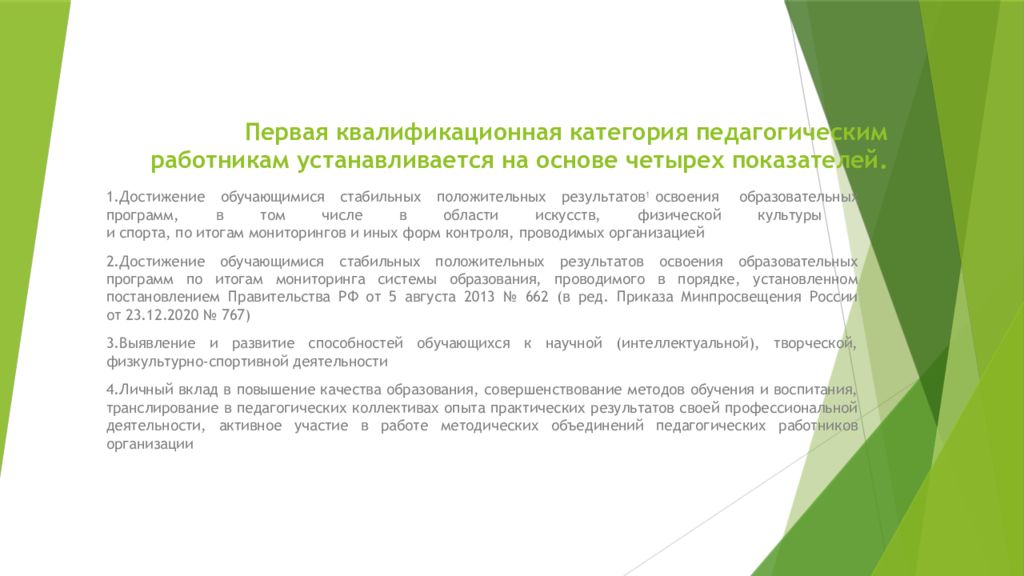 Первая квалификационная категория педагогическим работникам устанавливается на основе четырех показателей.

1.Достижение обучающимися стабильных положительных результатов$^1$ освоения образовательных программ, в том числе в области искусств, физической культуры и спорта, по итогам мониторингов и иных форм контроля, проводимых организацией

2.Достижение обучающимися стабильных положительных результатов освоения образовательных программ по итогам мониторинга системы образования, проводимого в порядке, установленном постановлением Правительства РФ от 5 августа 2013 № 662 (в ред. Приказа Минпросвещения России от 23.12.2020 № 767)

3.Выявление и развитие способностей обучающихся к научной (интеллектуальной), творческой, физкультурно-спортивной деятельности

4.Личный вклад в повышение качества образования, совершенствование методов обучения и воспитания, транслирование в педагогических коллективах опыта практических результатов своей профессиональной деятельности, активное участие в работе методических объединений педагогических работников организации